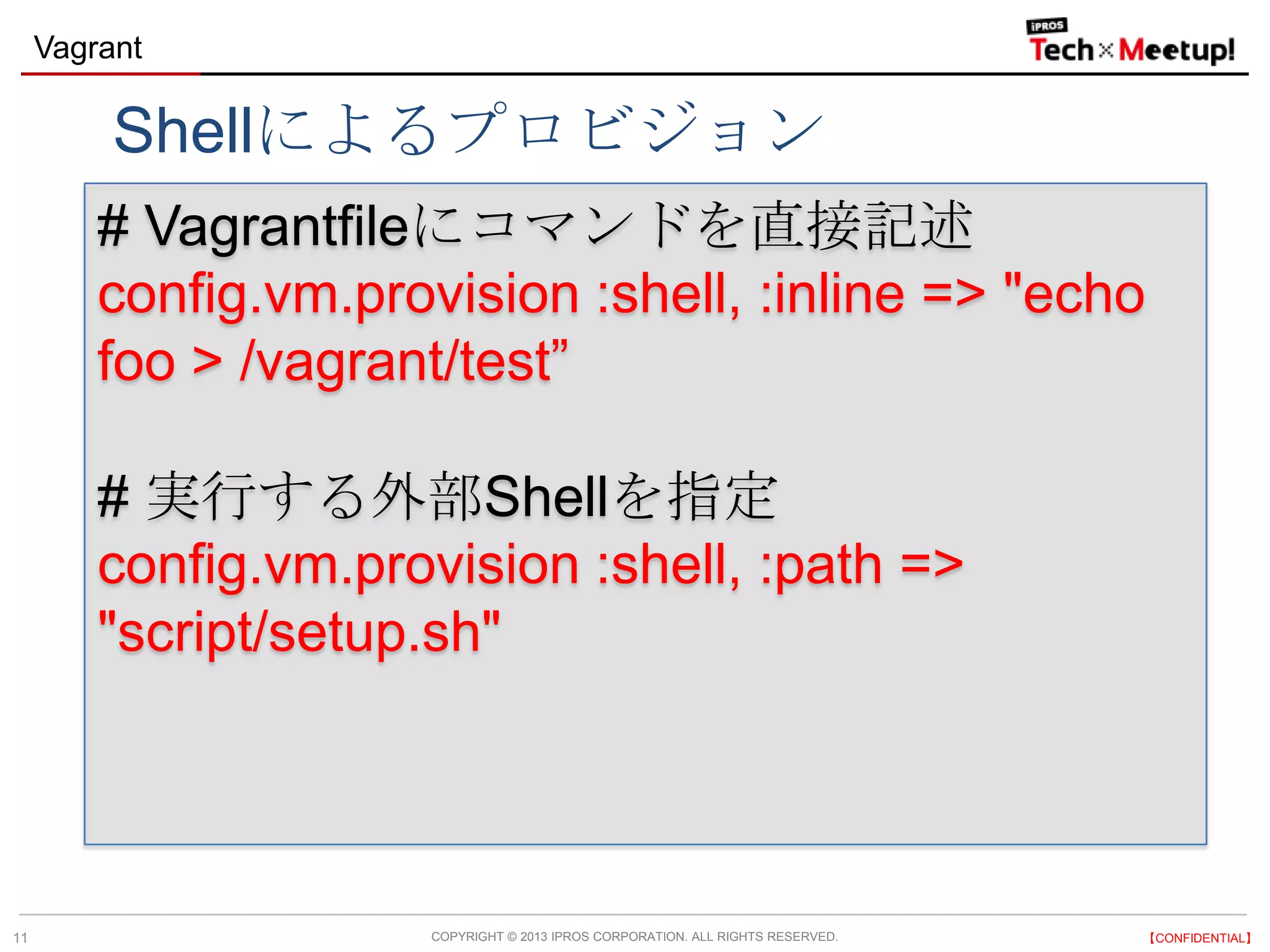 Vagrant

iPROS Tech×Meetup!

Shellによるプロビジョン

# Vagrantfileにコマンドを直接記述
config.vm.provision :shell, :inline => "echo foo > /vagrant/test”

# 実行する外部Shellを指定
config.vm.provision :shell, :path => "script/setup.sh"

11

COPYRIGHT © 2013 IPROS CORPORATION. ALL RIGHTS RESERVED.

【CONFIDENTIAL】